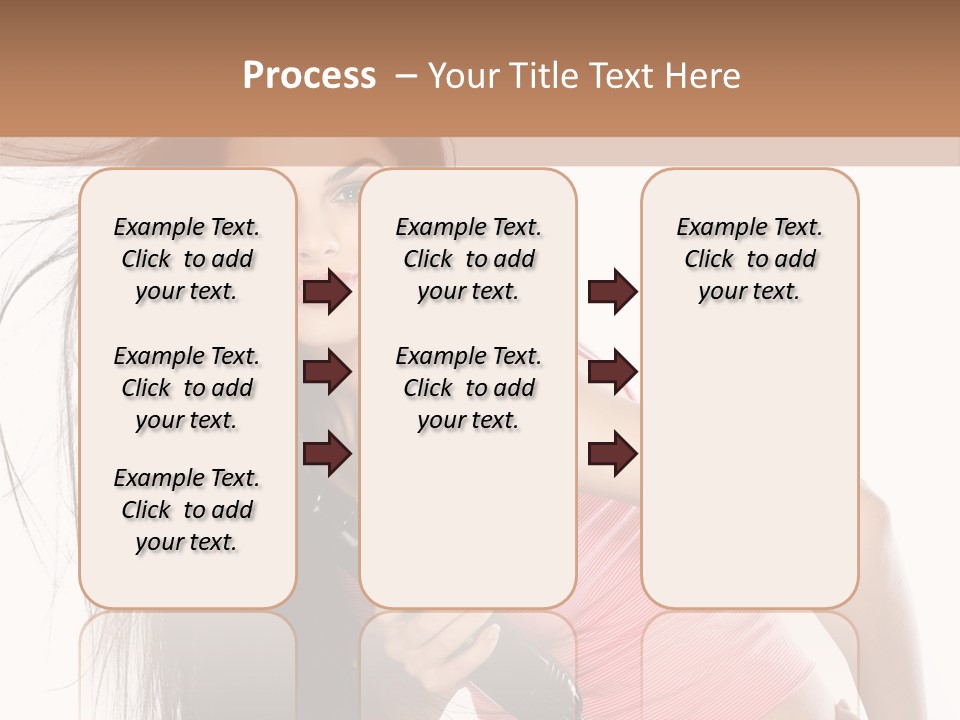 Process – Your Title Text Here

Example Text. Click to add your text.

Example Text. Click to add your text.

Example Text. Click to add your text.

Example Text. Click to add your text.

Example Text. Click to add your text.

Example Text. Click to add your text.